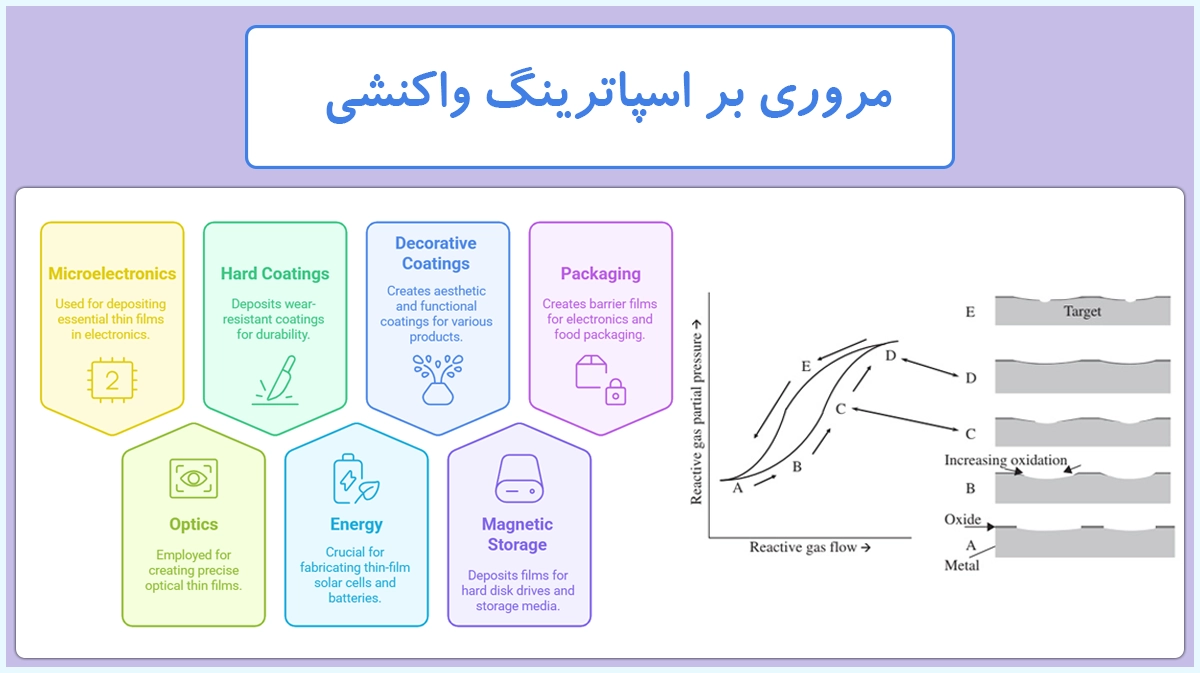 مروری بر اسپاترینگ واکنشی

Microelectronics
Used for depositing essential thin films in electronics.
2

Hard Coatings
Deposits wear-resistant coatings for durability.

Decorative Coatings
Creates aesthetic and functional coatings for various products.

Packaging
Creates barrier films for electronics and food packaging.

Optics
Employed for creating precise optical thin films.

Energy
Crucial for fabricating thin-film solar cells and batteries.

Magnetic Storage
Deposits films for hard disk drives and storage media.

Reactive gas partial pressure →
Reactive gas flow →
A
B
C
D
E

E
Target
D
C
Increasing oxidation
B
Oxide
A
Metal